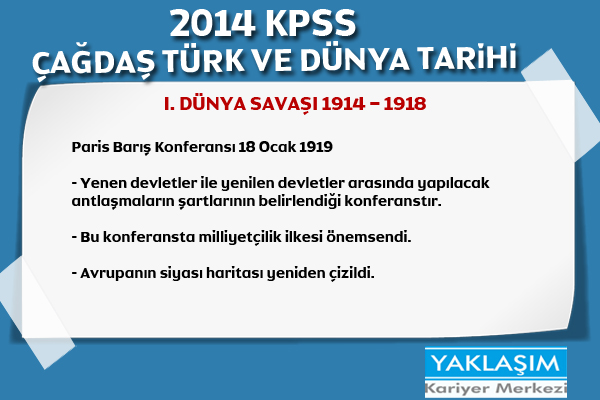 2014 KPSS
ÇAĞDAŞ TÜRK VE DÜNYA TARİHİ

I. DÜNYA SAVAŞI 1914 – 1918

Paris Barış Konferansı 18 Ocak 1919

- Yenen devletler ile yenilen devletler arasında yapılacak antlaşmaların şartlarının belirlendiği konferanstır.

- Bu konferansta milliyetçilik ilkesi önemsendi.

- Avrupanın siyası haritası yeniden çizildi.

YAKLAŞIM
Kariyer Merkezi